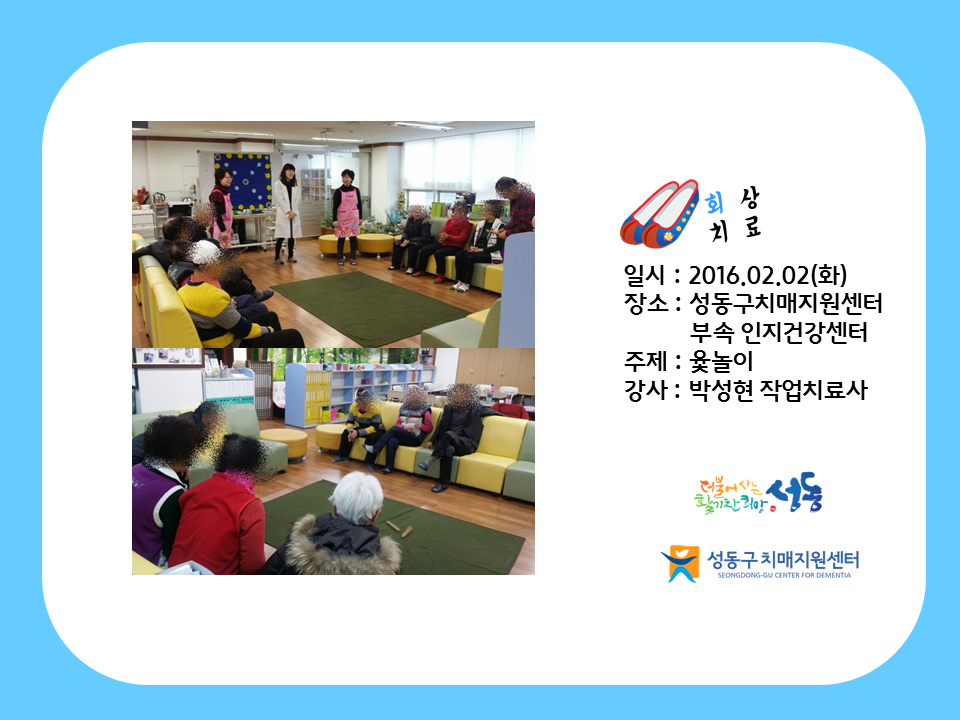 회상
치료

일시 : 2016.02.02(화)
장소 : 성동구치매지원센터
부속 인지건강센터
주제 : 윷놀이
강사 : 박성현 작업치료사

더불어 사는 활기찬 희망 성동

성동구 치매지원센터
SEONGDONG-GU CENTER FOR DEMENTIA